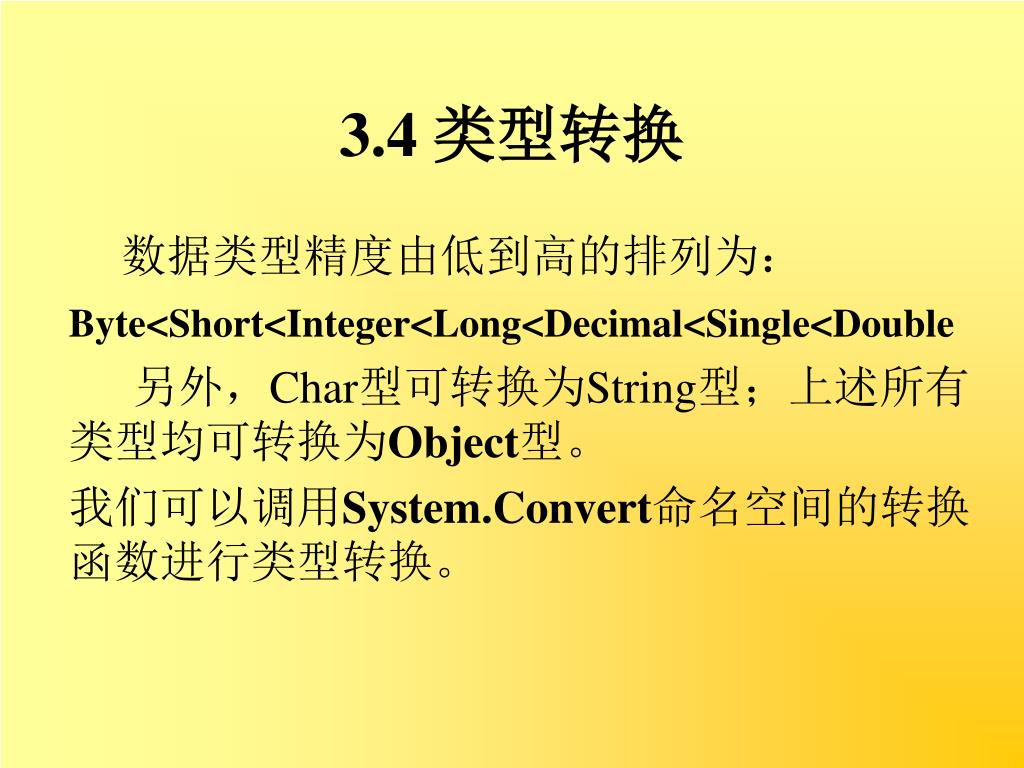 3.4 类型转换

数据类型精度由低到高的排列为：

Byte<Short<Integer<Long<Decimal<Single<Double

另外，Char型可转换为String型；上述所有类型均可转换为Object型。

我们可以调用System.Convert命名空间的转换函数进行类型转换。